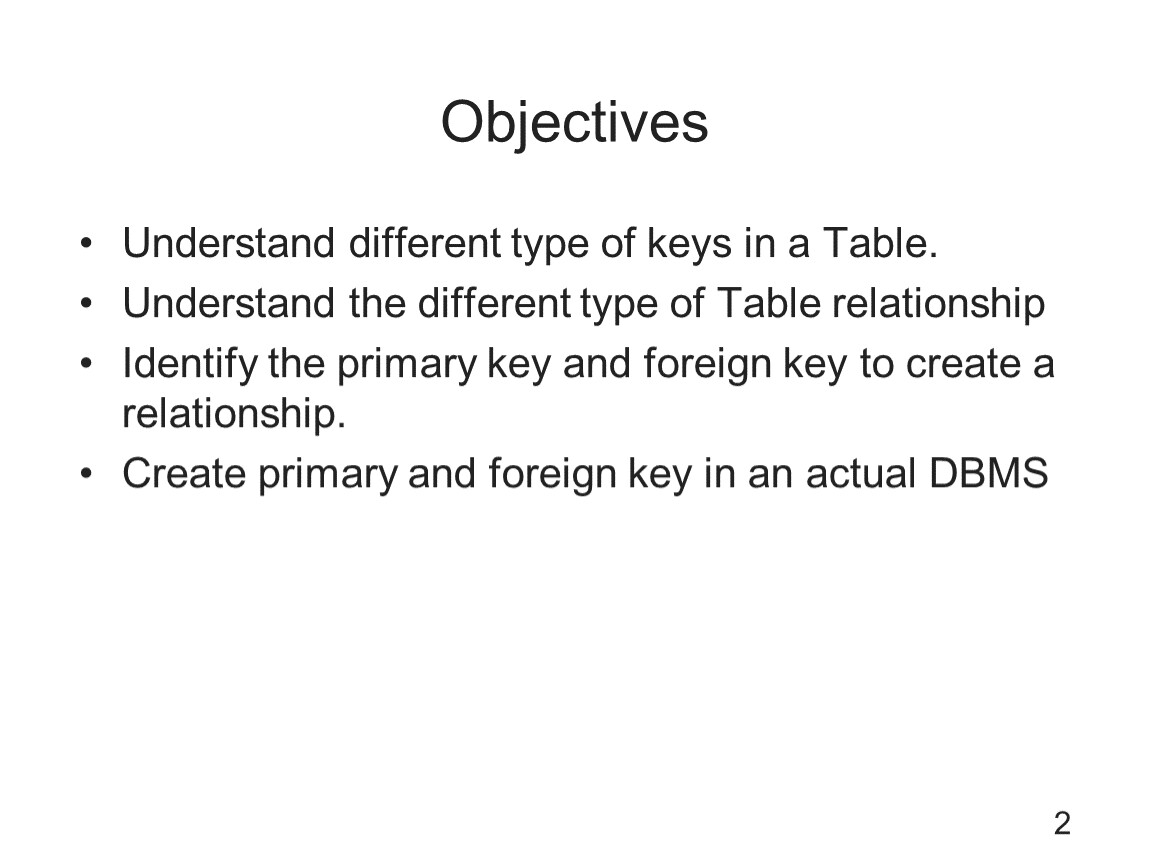 Objectives

• Understand different type of keys in a Table.
• Understand the different type of Table relationship
• Identify the primary key and foreign key to create a relationship.
• Create primary and foreign key in an actual DBMS

2